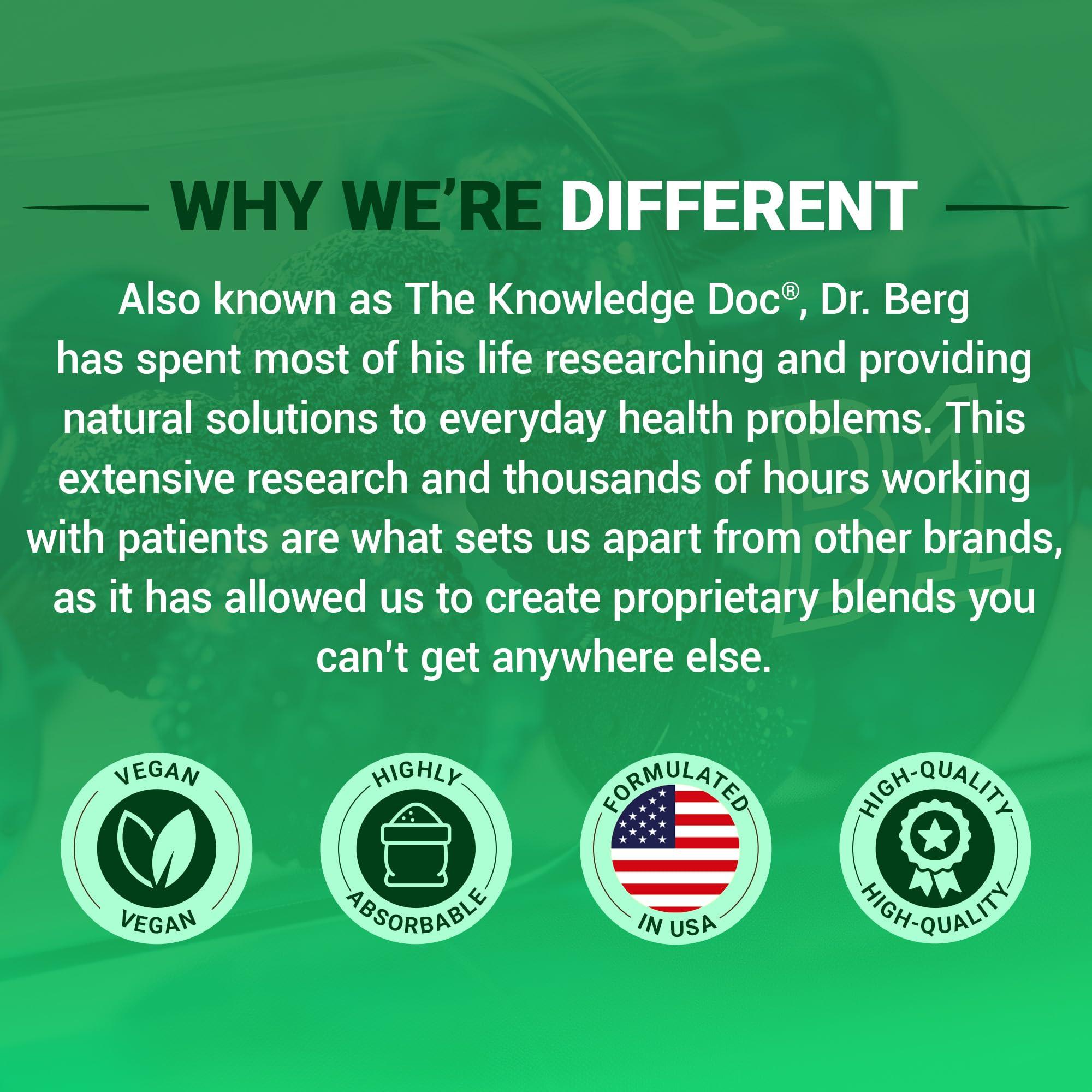 WHY WE'RE DIFFERENT

Also known as The Knowledge Doc®, Dr. Berg has spent most of his life researching and providing natural solutions to everyday health problems. This extensive research and thousands of hours working with patients are what sets us apart from other brands, as it has allowed us to create proprietary blends you can't get anywhere else.

VEGAN
VEGAN

HIGHLY
ABSORBABLE

FORMULATED
IN USA

HIGH-QUALITY
HIGH-QUALITY